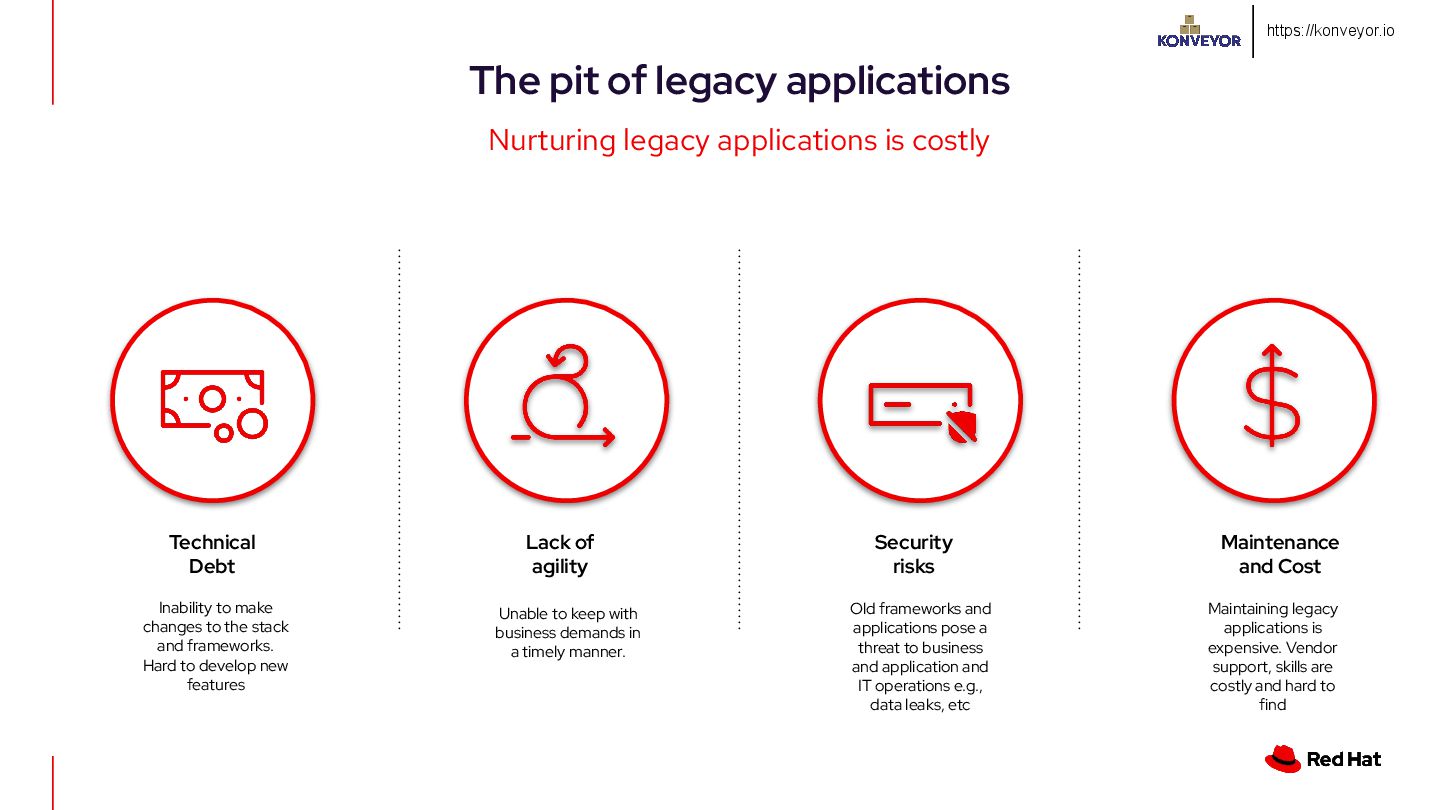 KONVEYOR https://konveyor.io

The pit of legacy applications

Nurturing legacy applications is costly

Technical Debt

Inability to make changes to the stack and frameworks. Hard to develop new features

Lack of agility

Unable to keep with business demands in a timely manner.

Security risks

Old frameworks and applications pose a threat to business and application and IT operations e.g., data leaks, etc

Maintenance and Cost

Maintaining legacy applications is expensive. Vendor support, skills are costly and hard to find

Red Hat